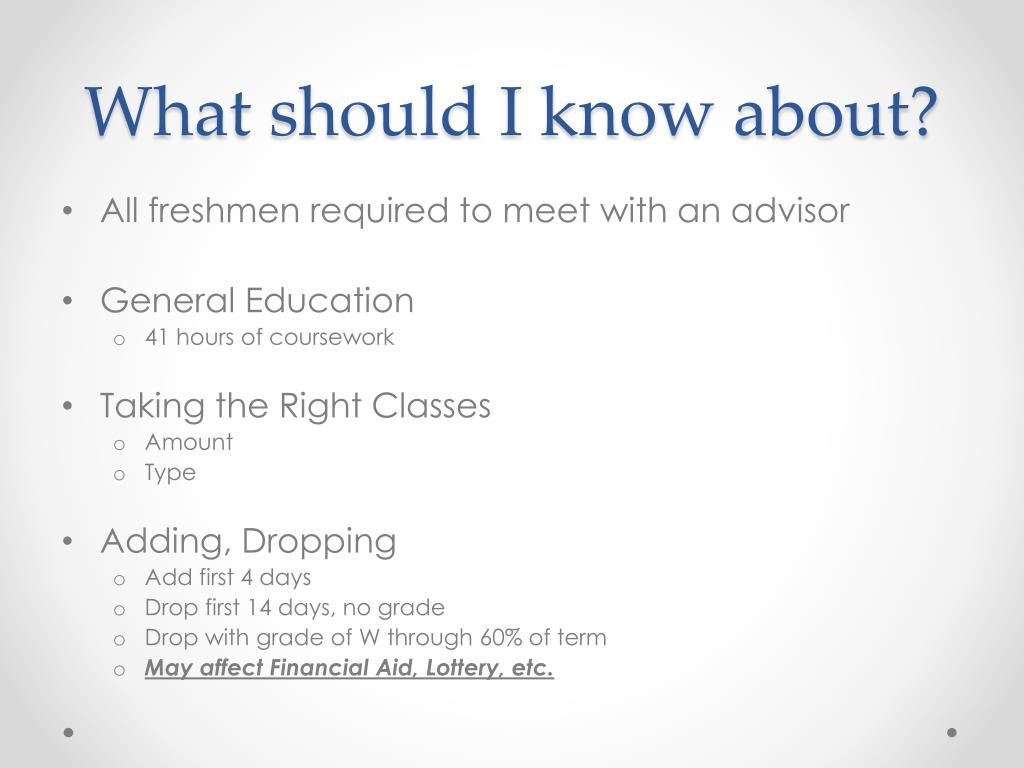 What should I know about?

• All freshmen required to meet with an advisor

• General Education
  o 41 hours of coursework

• Taking the Right Classes
  o Amount
  o Type

• Adding, Dropping
  o Add first 4 days
  o Drop first 14 days, no grade
  o Drop with grade of W through 60% of term
  o May affect Financial Aid, Lottery, etc.